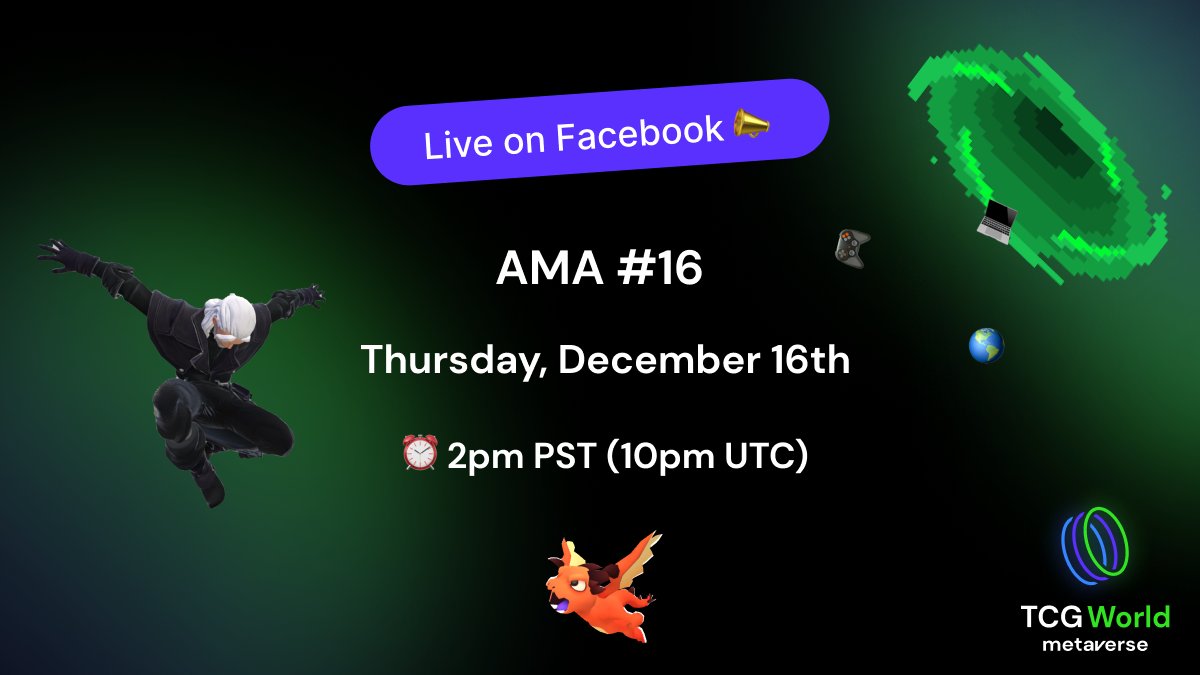 Live on Facebook 📣

AMA #16

Thursday, December 16th

⏰ 2pm PST (10pm UTC)

TCG World
metaverse